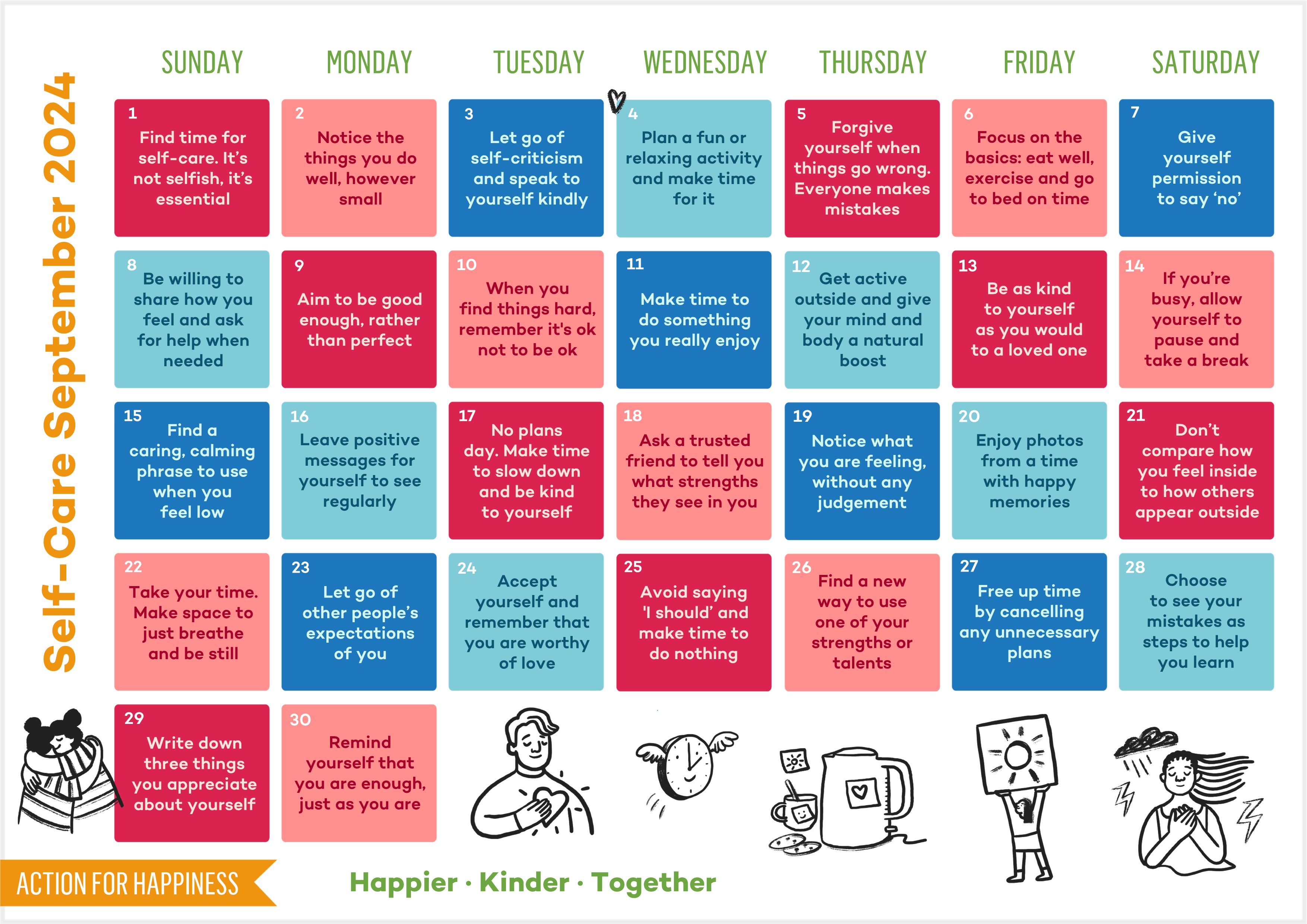 Self-Care September 2024

| SUNDAY | MONDAY | TUESDAY | WEDNESDAY | THURSDAY | FRIDAY | SATURDAY |
|---|---|---|---|---|---|---|
| 1 Find time for self-care. It's not selfish, it's essential | 2 Notice the things you do well, however small | 3 Let go of self-criticism and speak to yourself kindly | 4 Plan a fun or relaxing activity and make time for it | 5 Forgive yourself when things go wrong. Everyone makes mistakes | 6 Focus on the basics: eat well, exercise and go to bed on time | 7 Give yourself permission to say 'no' |
| 8 Be willing to share how you feel and ask for help when needed | 9 Aim to be good enough, rather than perfect | 10 When you find things hard, remember it's ok not to be ok | 11 Make time to do something you really enjoy | 12 Get active outside and give your mind and body a natural boost | 13 Be as kind to yourself as you would to a loved one | 14 If you're busy, allow yourself to pause and take a break |
| 15 Find a caring, calming phrase to use when you feel low | 16 Leave positive messages for yourself to see regularly | 17 No plans day. Make time to slow down and be kind to yourself | 18 Ask a trusted friend to tell you what strengths they see in you | 19 Notice what you are feeling, without any judgement | 20 Enjoy photos from a time with happy memories | 21 Don't compare how you feel inside to how others appear outside |
| 22 Take your time. Make space to just breathe and be still | 23 Let go of other people's expectations of you | 24 Accept yourself and remember that you are worthy of love | 25 Avoid saying 'I should' and make time to do nothing | 26 Find a new way to use one of your strengths or talents | 27 Free up time by cancelling any unnecessary plans | 28 Choose to see your mistakes as steps to help you learn |
| 29 Write down three things you appreciate about yourself | 30 Remind yourself that you are enough, just as you are | | | | | |

ACTION FOR HAPPINESS

Happier · Kinder · Together